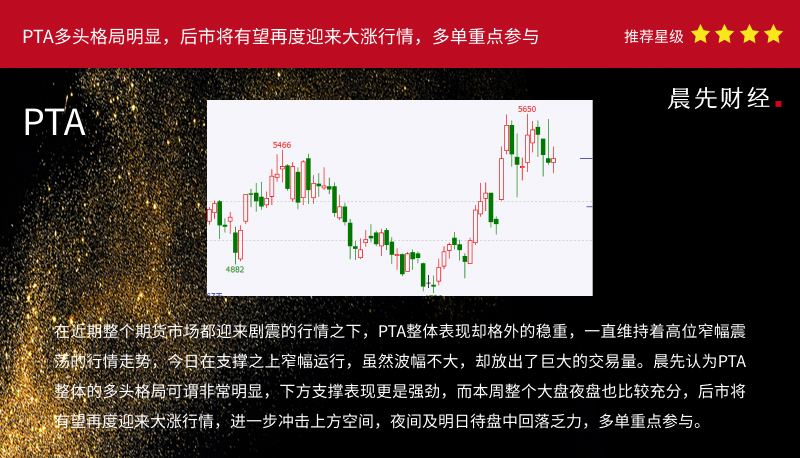 PTA多头格局明显，后市将有望再度迎来大涨行情，多单重点参与

推荐星级

晨先财经.

PTA

5650

5466

4882

在近期整个期货市场都迎来剧震的行情之下，PTA整体表现却格外的稳重，一直维持着高位窄幅震荡的行情走势，今日在支撑之上窄幅运行，虽然波幅不大，却放出了巨大的交易量。晨先认为PTA整体的多头格局可谓非常明显，下方支撑表现更是强劲，而本周整个大盘夜盘也比较充分，后市将有望再度迎来大涨行情，进一步冲击上方空间，夜间及明日待盘中回落乏力，多单重点参与。